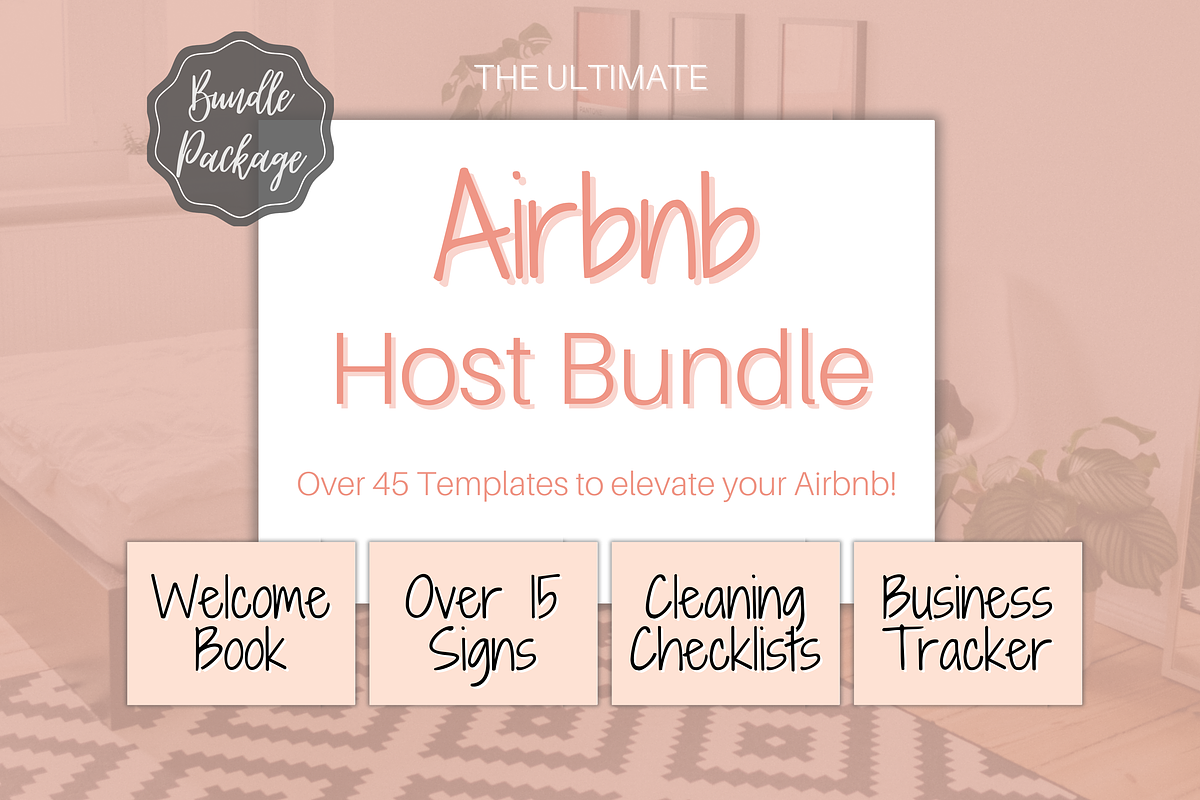 Bundle Package

THE ULTIMATE

Airbnb

Host Bundle

Over 45 Templates to elevate your Airbnb!

Welcome Book

Over 15 Signs

Cleaning Checklists

Business Tracker